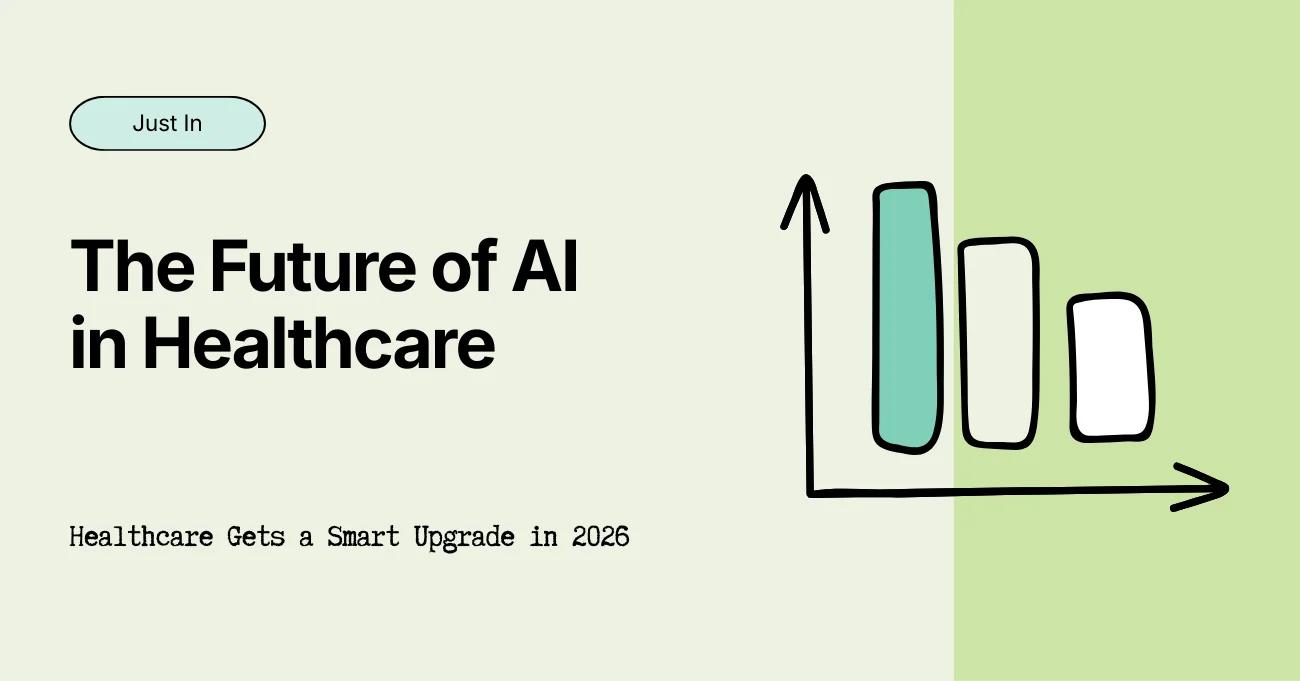 Just In

The Future of AI in Healthcare

Healthcare Gets a Smart Upgrade in 2026